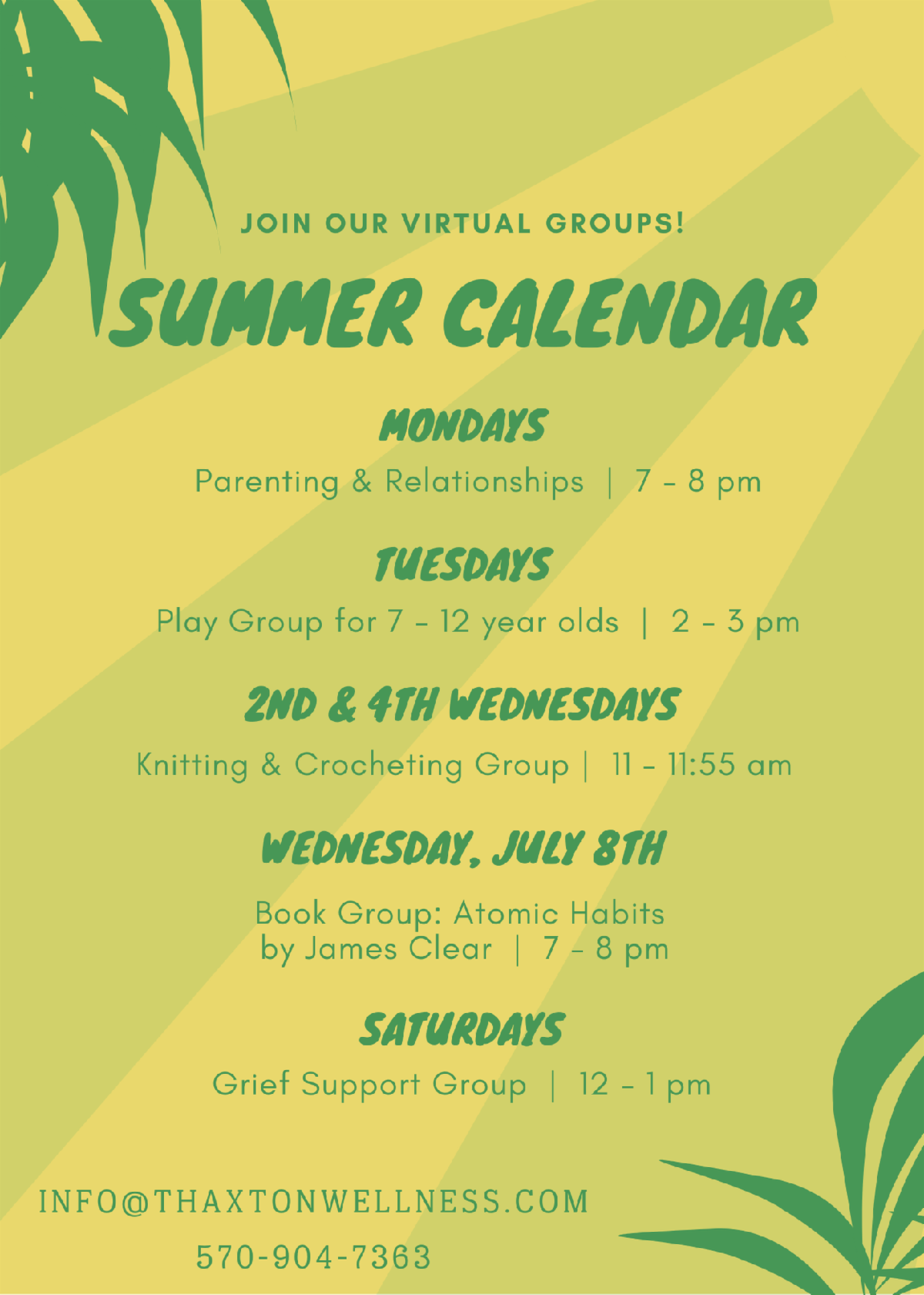 JOIN OUR VIRTUAL GROUPS!

SUMMER CALENDAR

MONDAYS

Parenting & Relationships | 7 - 8 pm

TUESDAYS

Play Group for 7 - 12 year olds | 2 - 3 pm

2ND & 4TH WEDNESDAYS

Knitting & Crocheting Group | 11 - 11:55 am

WEDNESDAY, JULY 8TH

Book Group: Atomic Habits by James Clear | 7 - 8 pm

SATURDAYS

Grief Support Group | 12 - 1 pm

INFO@THAXTONWELLNESS.COM

570-904-7363